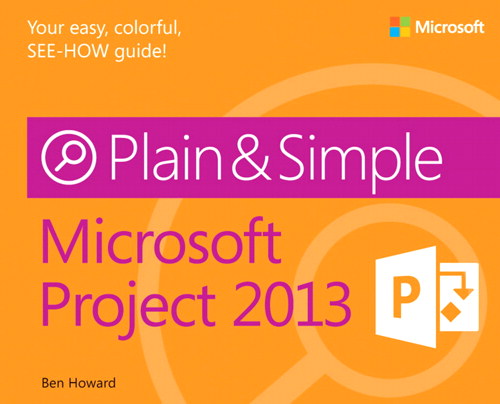 Your easy, colorful, SEE-HOW guide!

Microsoft

Plain & Simple

Microsoft Project 2013

P

Ben Howard